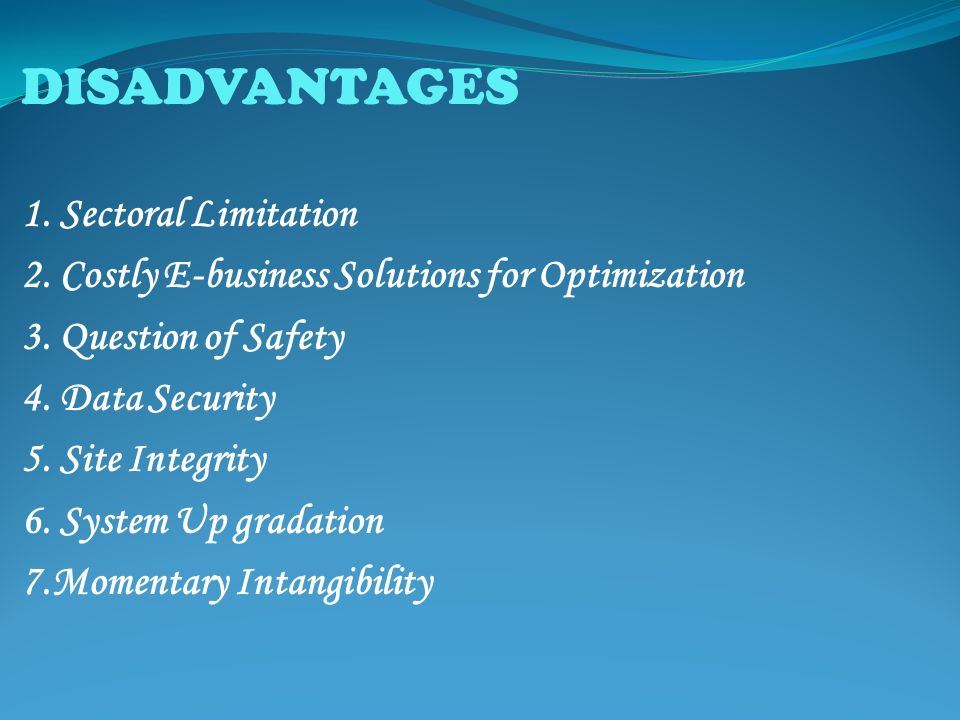 DISADVANTAGES

1. Sectoral Limitation
2. Costly E-business Solutions for Optimization
3. Question of Safety
4. Data Security
5. Site Integrity
6. System Up gradation
7.Momentary Intangibility